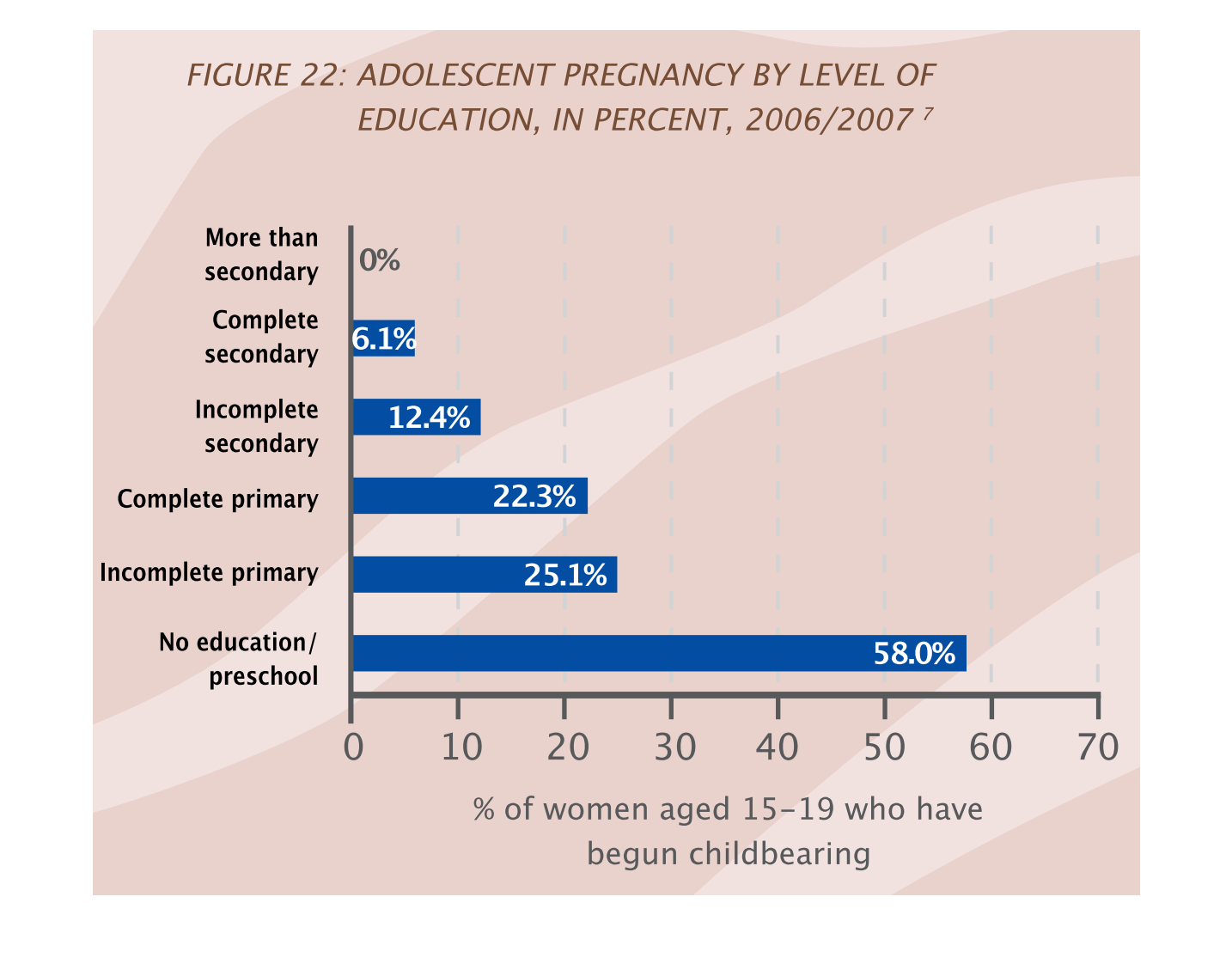 FIGURE 22: ADOLESCENT PREGNANCY BY LEVEL OF EDUCATION, IN PERCENT, 2006/2007 $^7$

More than secondary
0%

Complete secondary
6.1%

Incomplete secondary
12.4%

Complete primary
22.3%

Incomplete primary
25.1%

No education/ preschool
58.0%

0
10
20
30
40
50
60
70

% of women aged 15–19 who have begun childbearing